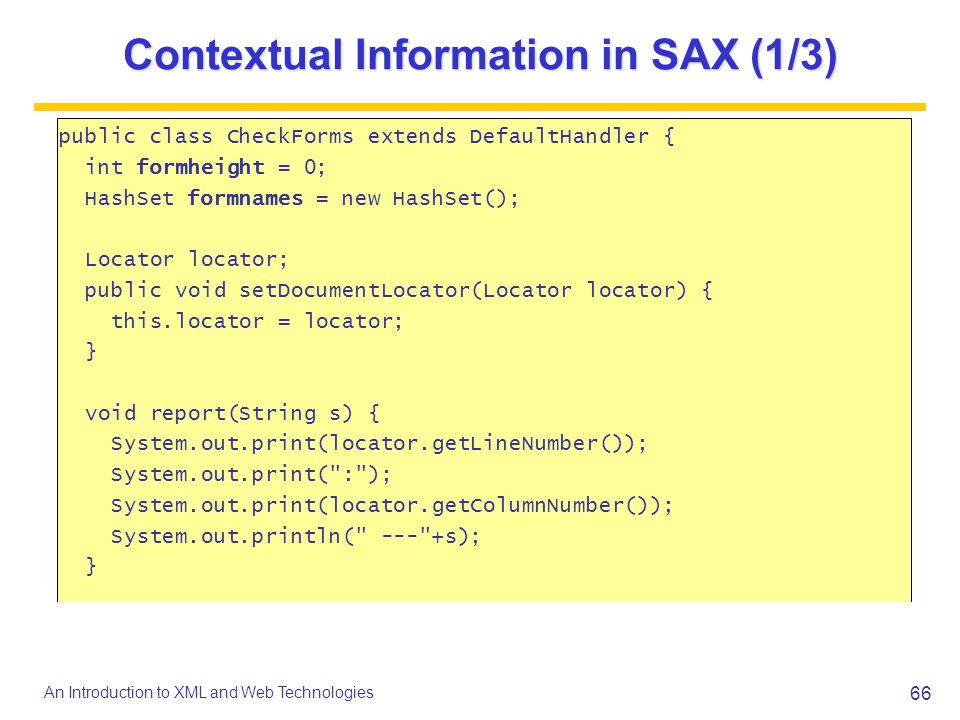 Contextual Information in SAX (1/3)

public class CheckForms extends DefaultHandler {
  int formheight = 0;
  HashSet formnames = new HashSet();

  Locator locator;
  public void setDocumentLocator(Locator locator) {
    this.locator = locator;
  }

  void report(String s) {
    System.out.print(locator.getLineNumber());
    System.out.print(":");
    System.out.print(locator.getColumnNumber());
    System.out.println(" ---"+s);
  }

An Introduction to XML and Web Technologies

66